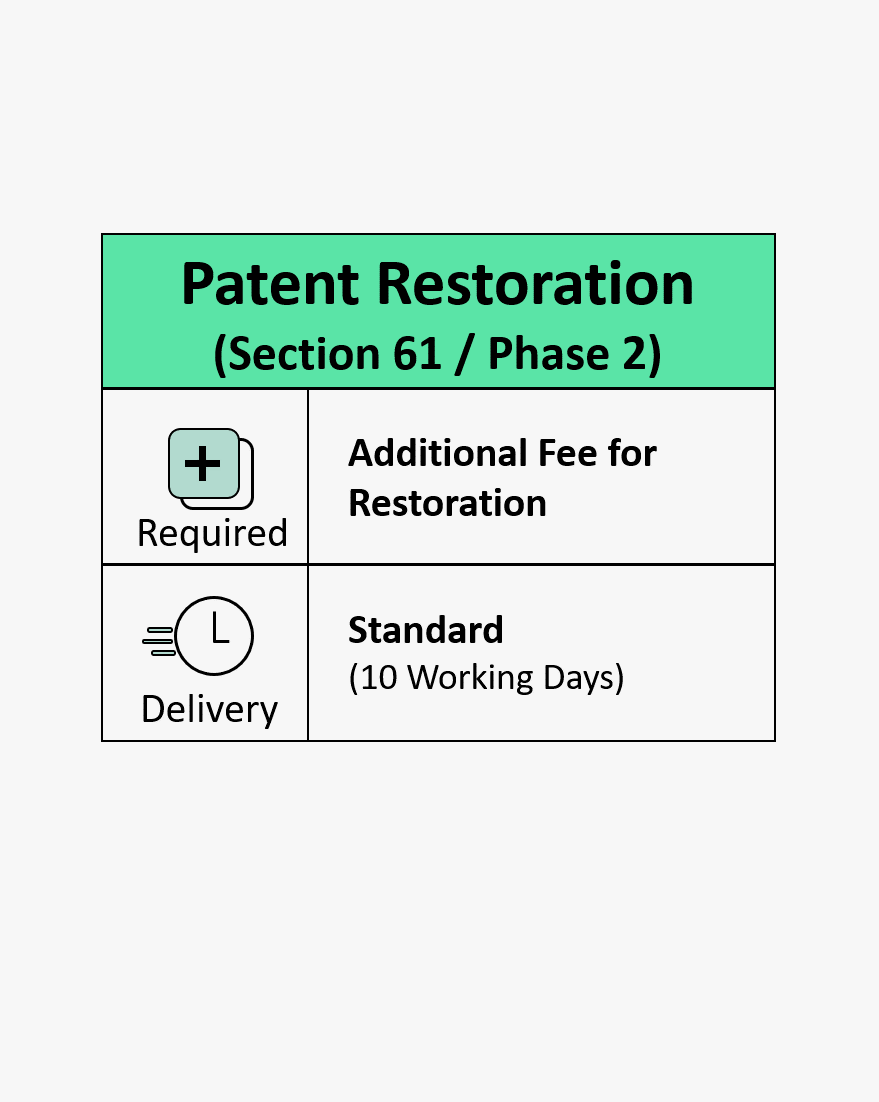 Patent Restoration
(Section 61 / Phase 2)

| Required | Additional Fee for Restoration |
|---|---|
| Delivery | Standard (10 Working Days) |